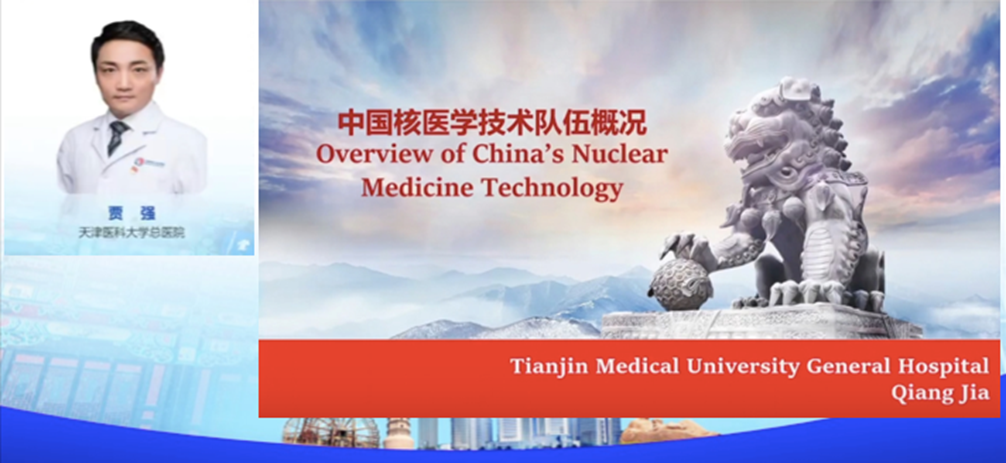 贾 强
天津医科大学总医院

中国核医学技术队伍概况
Overview of China's Nuclear Medicine Technology

Tianjin Medical University General Hospital
Qiang Jia